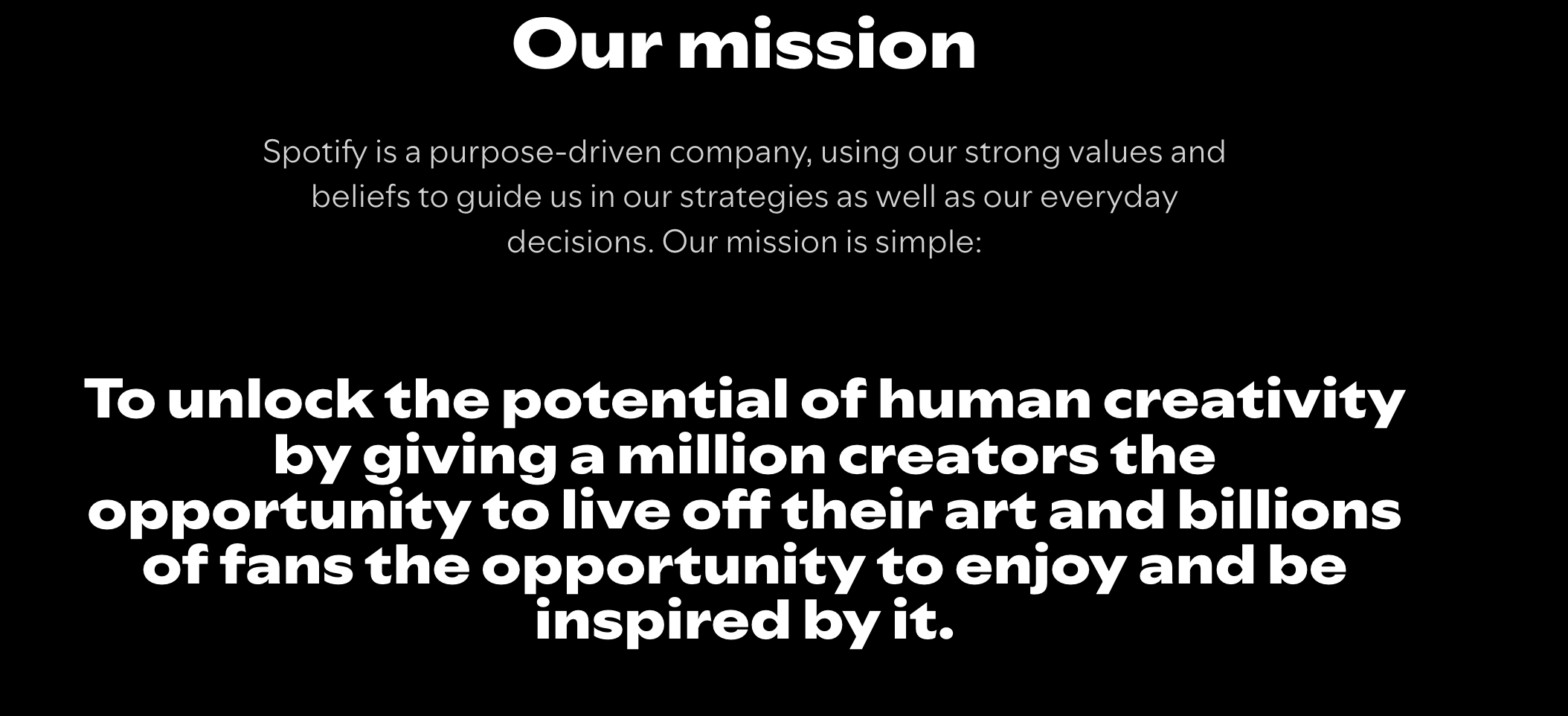 Our mission

Spotify is a purpose-driven company, using our strong values and beliefs to guide us in our strategies as well as our everyday decisions. Our mission is simple:

To unlock the potential of human creativity by giving a million creators the opportunity to live off their art and billions of fans the opportunity to enjoy and be inspired by it.